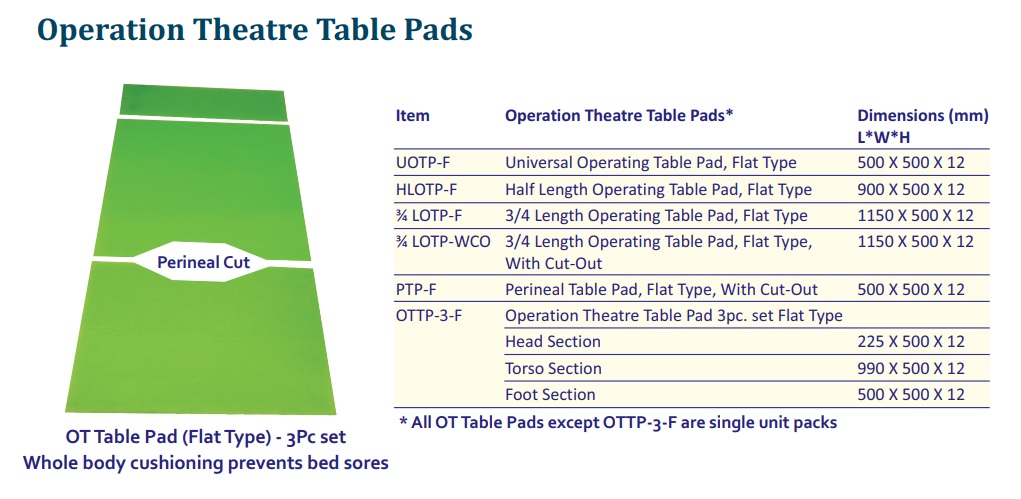 Operation Theatre Table Pads

Perineal Cut

OT Table Pad (Flat Type) - 3Pc set
Whole body cushioning prevents bed sores

| Item | Operation Theatre Table Pads* | Dimensions (mm) L*W*H |
|---|---|---|
| UOTP-F | Universal Operating Table Pad, Flat Type | 500 X 500 X 12 |
| HLOTP-F | Half Length Operating Table Pad, Flat Type | 900 X 500 X 12 |
| ¾ LOTP-F | 3/4 Length Operating Table Pad, Flat Type | 1150 X 500 X 12 |
| ¾ LOTP-WCO | 3/4 Length Operating Table Pad, Flat Type, With Cut-Out | 1150 X 500 X 12 |
| PTP-F | Perineal Table Pad, Flat Type, With Cut-Out | 500 X 500 X 12 |
| OTTP-3-F | Operation Theatre Table Pad 3pc. set Flat Type | |
| | Head Section | 225 X 500 X 12 |
| | Torso Section | 990 X 500 X 12 |
| | Foot Section | 500 X 500 X 12 |

* All OT Table Pads except OTTP-3-F are single unit packs